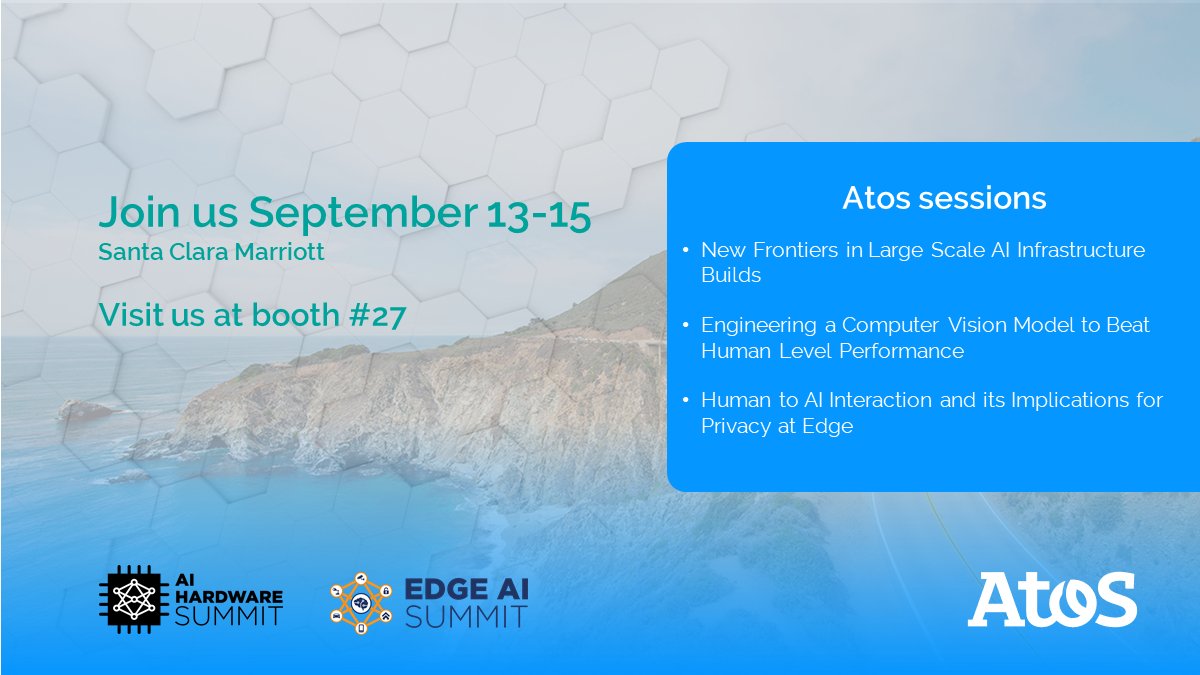 Join us September 13-15
Santa Clara Marriott

Visit us at booth #27

Atos sessions

• New Frontiers in Large Scale AI Infrastructure Builds

• Engineering a Computer Vision Model to Beat Human Level Performance

• Human to AI Interaction and its Implications for Privacy at Edge

AI HARDWARE SUMMIT

EDGE AI SUMMIT

Atos